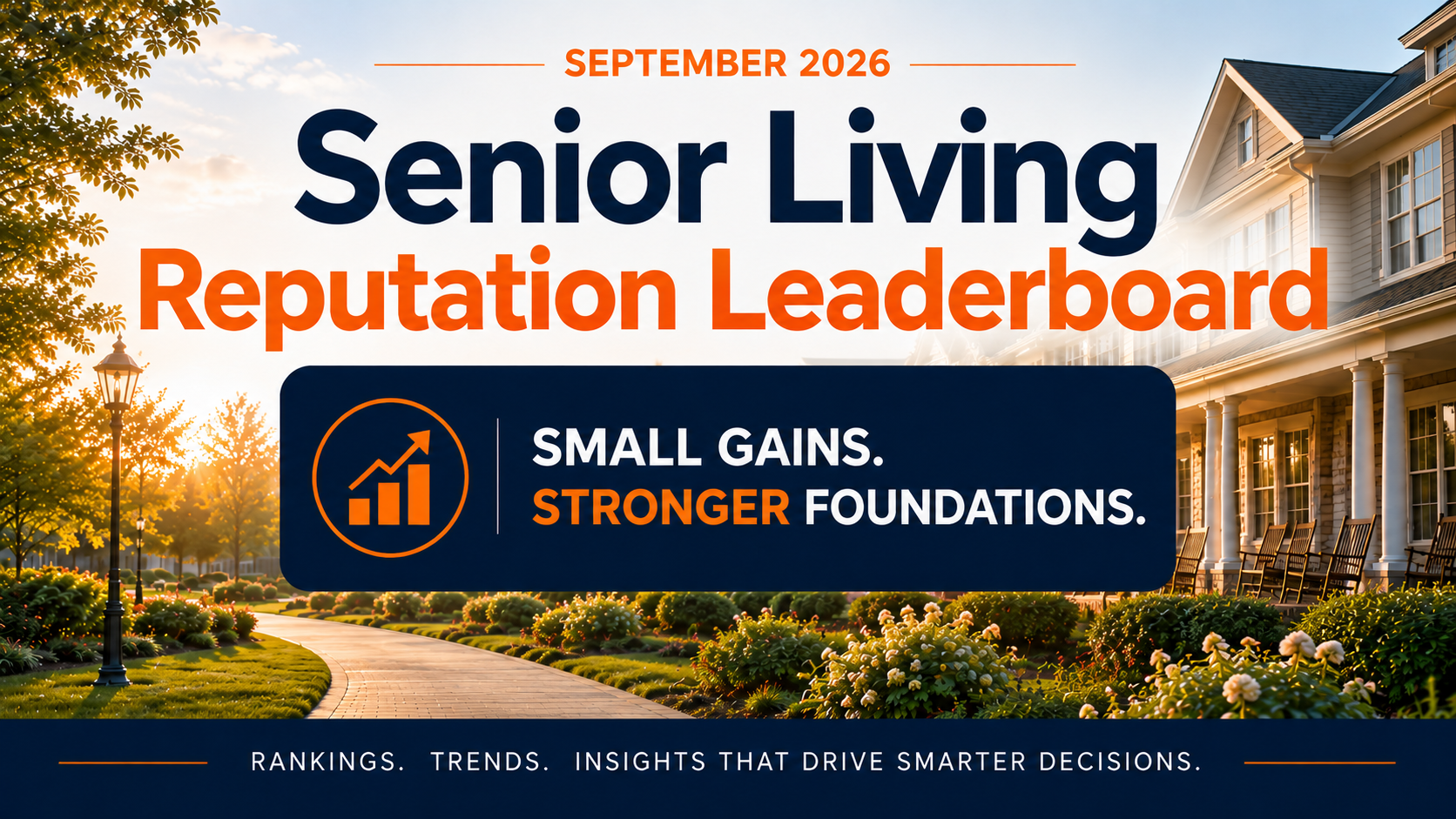 SEPTEMBER 2026

Senior Living
Reputation Leaderboard

SMALL GAINS.
STRONGER FOUNDATIONS.

RANKINGS. TRENDS. INSIGHTS THAT DRIVE SMARTER DECISIONS.